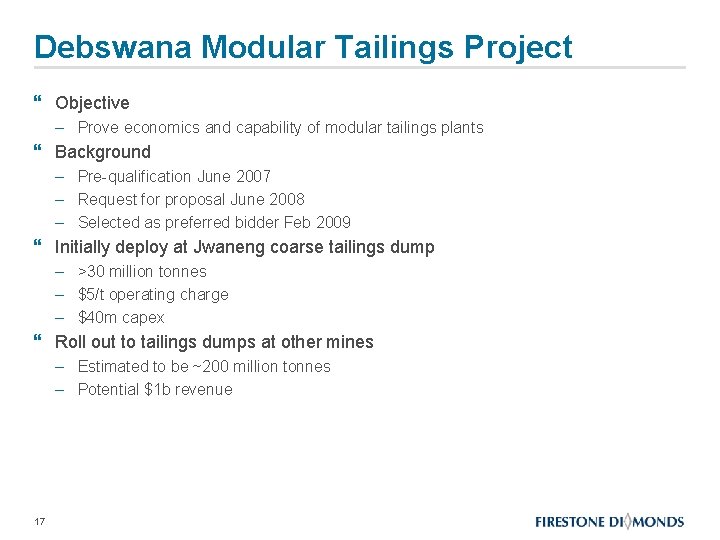 Debswana Modular Tailings Project

❝ Objective
– Prove economics and capability of modular tailings plants

❝ Background
– Pre-qualification June 2007
– Request for proposal June 2008
– Selected as preferred bidder Feb 2009

❝ Initially deploy at Jwaneng coarse tailings dump
– >30 million tonnes
– \$5/t operating charge
– \$40m capex

❝ Roll out to tailings dumps at other mines
– Estimated to be ~200 million tonnes
– Potential \$1b revenue

17

FIRESTONE DIAMONDS